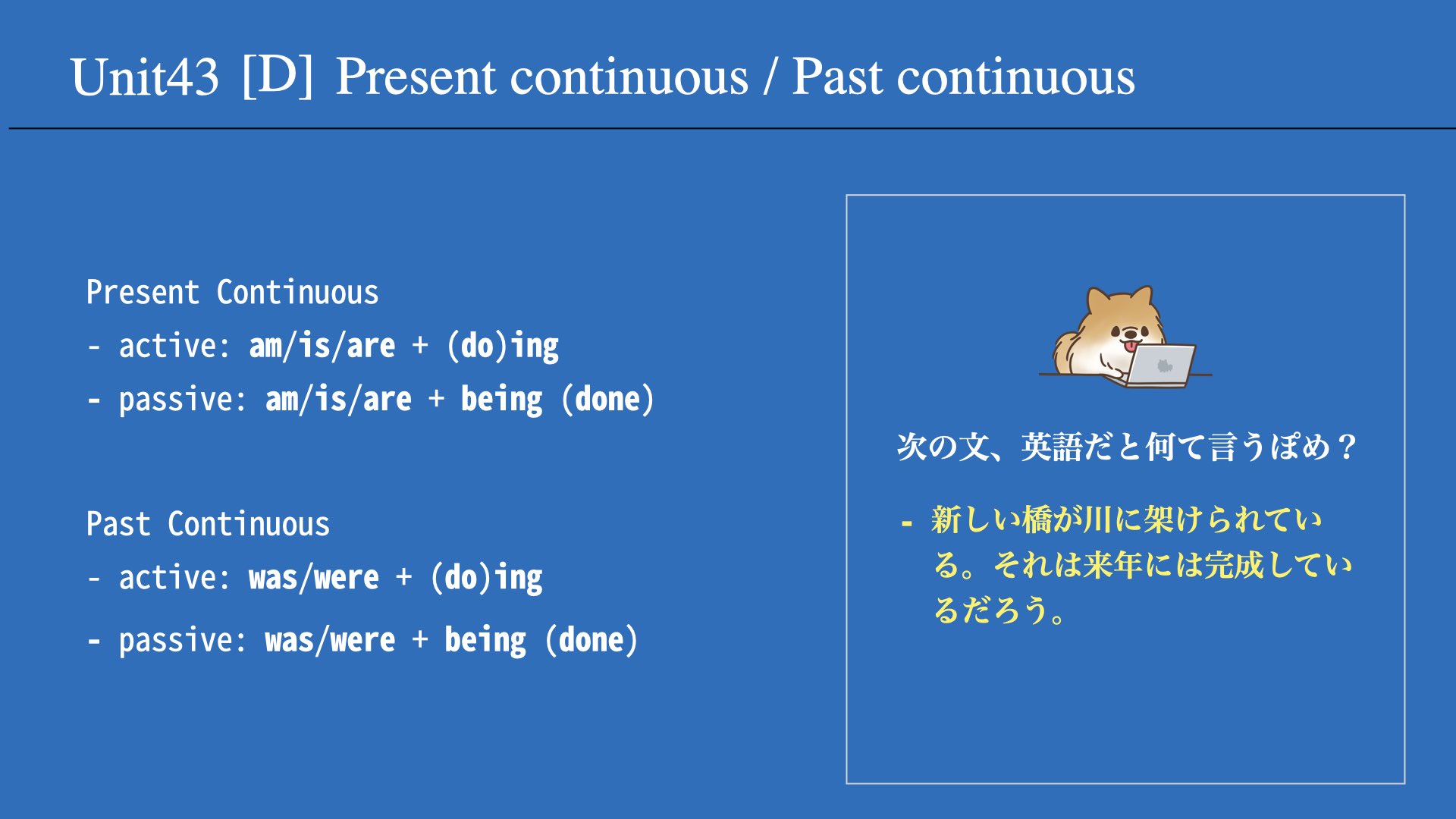 Unit43 [D] Present continuous / Past continuous

Present Continuous
- active: am/is/are + (do)ing
- passive: am/is/are + being (done)

Past Continuous
- active: was/were + (do)ing
- passive: was/were + being (done)

次の文、英語だと何て言うぽめ？

- 新しい橋が川に架けられている。それは来年には完成しているだろう。